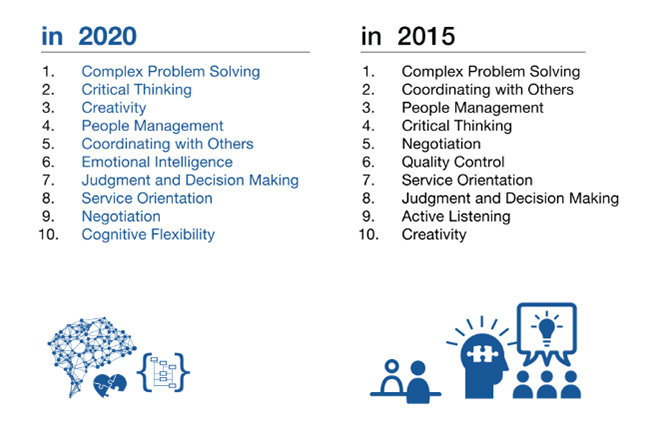 in 2020

1. Complex Problem Solving
2. Critical Thinking
3. Creativity
4. People Management
5. Coordinating with Others
6. Emotional Intelligence
7. Judgment and Decision Making
8. Service Orientation
9. Negotiation
10. Cognitive Flexibility

in 2015

1. Complex Problem Solving
2. Coordinating with Others
3. People Management
4. Critical Thinking
5. Negotiation
6. Quality Control
7. Service Orientation
8. Judgment and Decision Making
9. Active Listening
10. Creativity